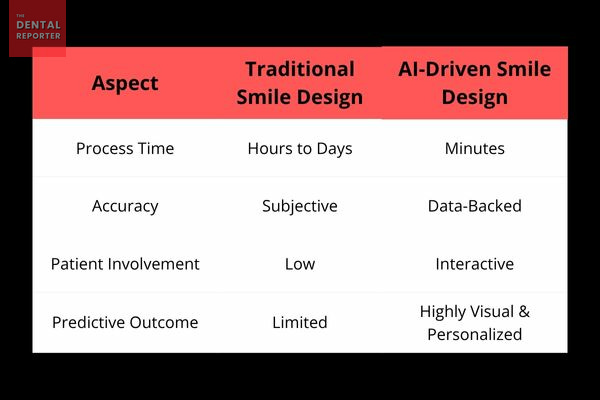 THE
DENTAL
REPORTER

| Aspect | Traditional Smile Design | AI-Driven Smile Design |
|---|---|---|
| Process Time | Hours to Days | Minutes |
| Accuracy | Subjective | Data-Backed |
| Patient Involvement | Low | Interactive |
| Predictive Outcome | Limited | Highly Visual & Personalized |